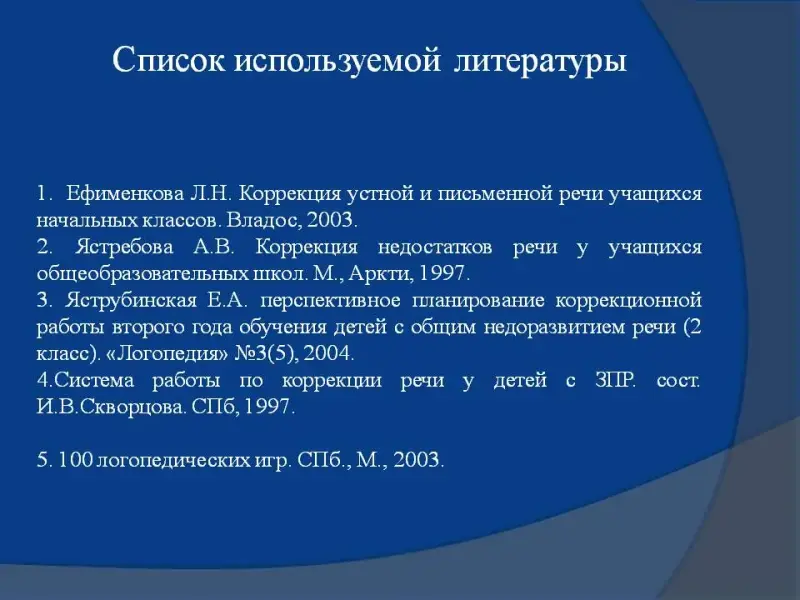 Список используемой литературы

1. Ефименкова Л.Н. Коррекция устной и письменной речи учащихся начальных классов. Владос, 2003.
2. Ястребова А.В. Коррекция недостатков речи у учащихся общеобразовательных школ. М., Аркти, 1997.
3. Яструбинская Е.А. перспективное планирование коррекционной работы второго года обучения детей с общим недоразвитием речи (2 класс). «Логопедия» №3(5), 2004.
4.Система работы по коррекции речи у детей с ЗПР. сост. И.В.Скворцова. СПб, 1997.

5. 100 логопедических игр. СПб., М., 2003.